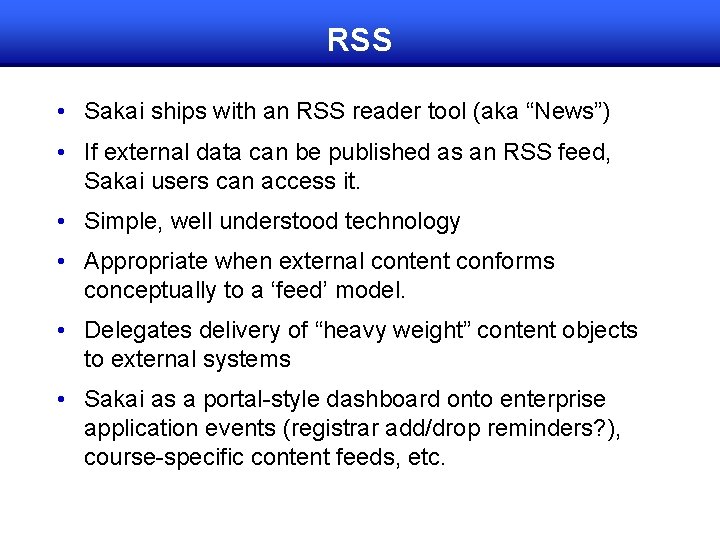 RSS

• Sakai ships with an RSS reader tool (aka “News”)
• If external data can be published as an RSS feed, Sakai users can access it.
• Simple, well understood technology
• Appropriate when external content conforms conceptually to a ‘feed’ model.
• Delegates delivery of “heavy weight” content objects to external systems
• Sakai as a portal-style dashboard onto enterprise application events (registrar add/drop reminders?), course-specific content feeds, etc.